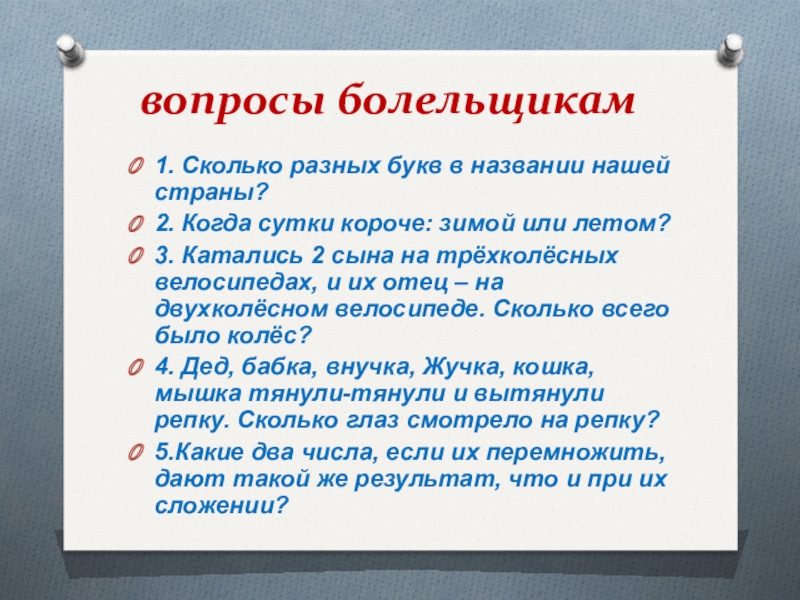 вопросы болельщикам

1. Сколько разных букв в названии нашей страны?

2. Когда сутки короче: зимой или летом?

3. Катались 2 сына на трёхколёсных велосипедах, и их отец – на двухколёсном велосипеде. Сколько всего было колёс?

4. Дед, бабка, внучка, Жучка, кошка, мышка тянули-тянули и вытянули репку. Сколько глаз смотрело на репку?

5.Какие два числа, если их перемножить, дают такой же результат, что и при их сложении?